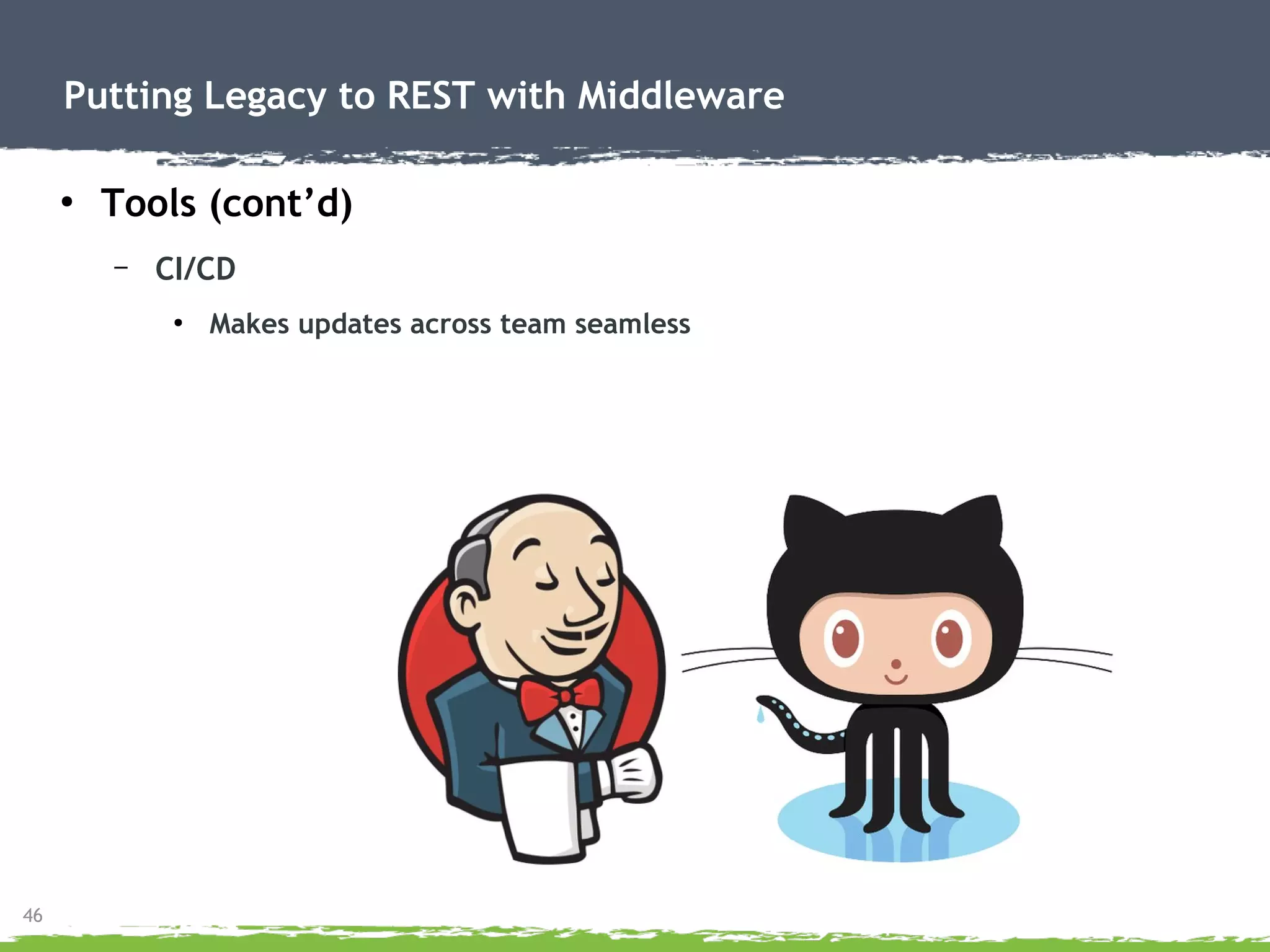 Putting Legacy to REST with Middleware

• Tools (cont’d)

– CI/CD

• Makes updates across team seamless

46